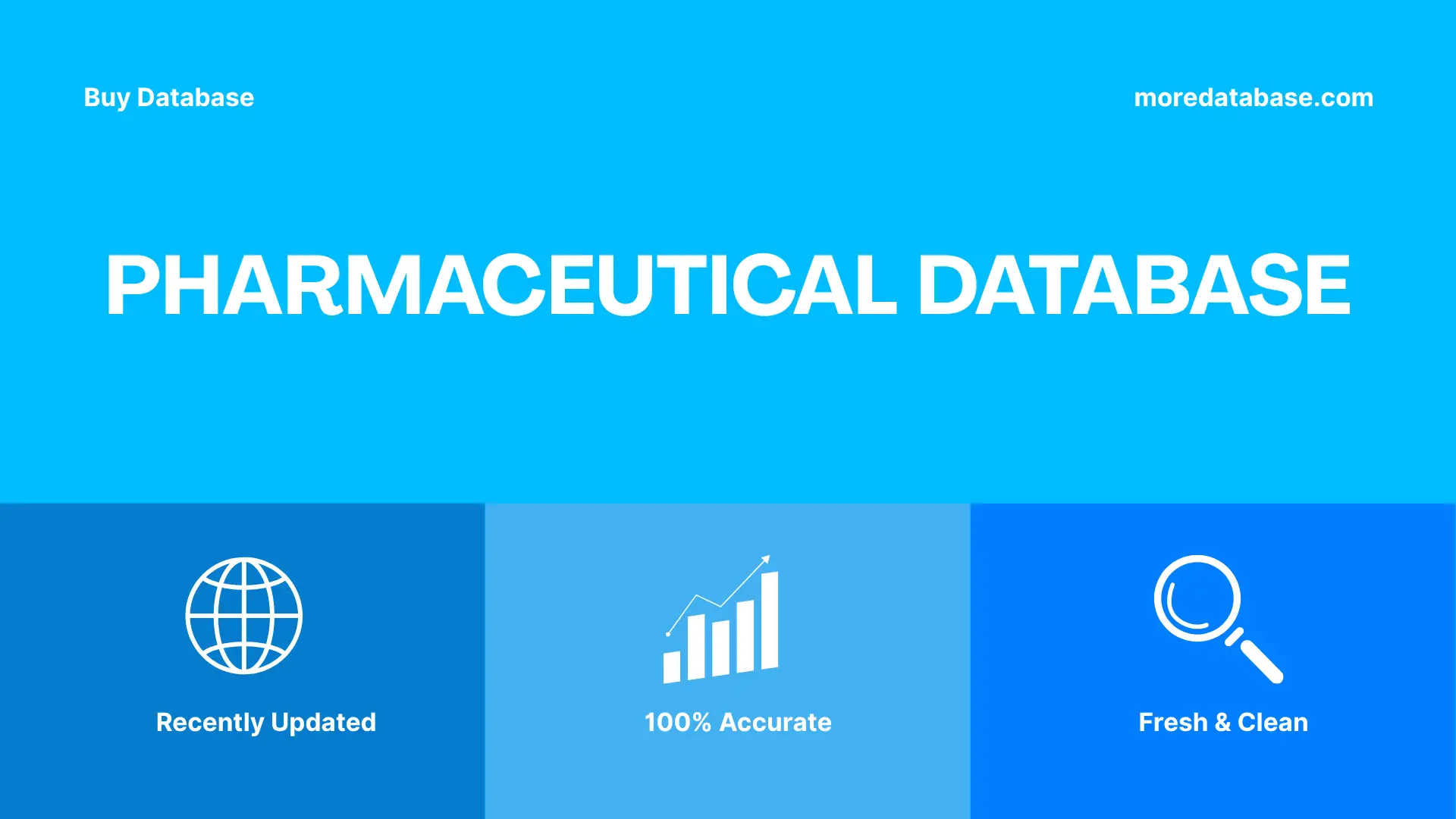 Buy Database

moredatabase.com

PHARMACEUTICAL DATABASE

Recently Updated

100% Accurate

Fresh & Clean